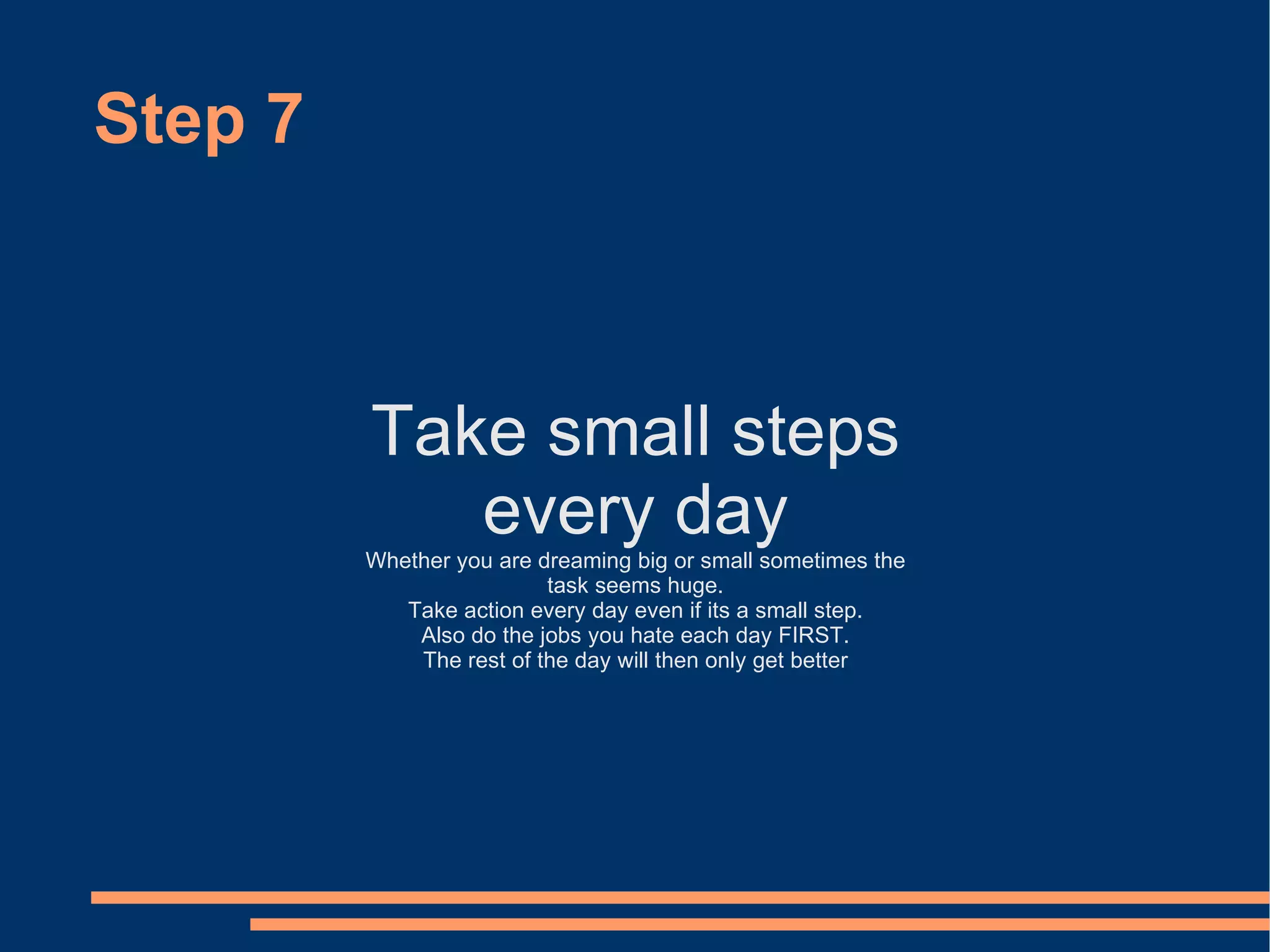 Step 7

Take small steps every day

Whether you are dreaming big or small sometimes the task seems huge.
Take action every day even if its a small step.
Also do the jobs you hate each day FIRST.
The rest of the day will then only get better